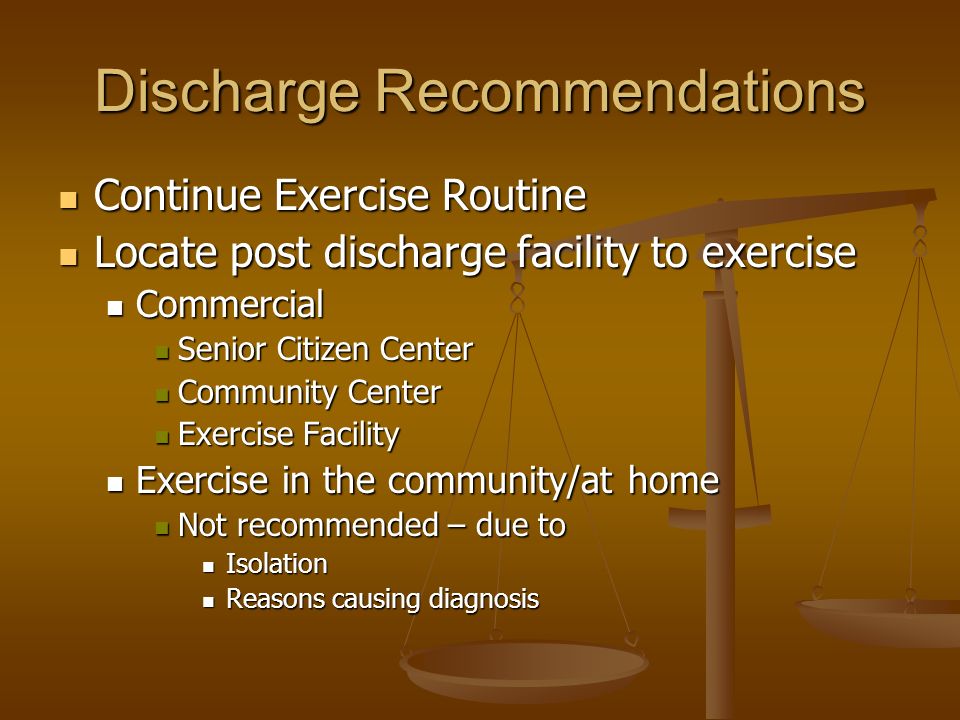 Discharge Recommendations

- Continue Exercise Routine
- Locate post discharge facility to exercise
  - Commercial
    - Senior Citizen Center
    - Community Center
    - Exercise Facility
  - Exercise in the community/at home
    - Not recommended – due to
      - Isolation
      - Reasons causing diagnosis